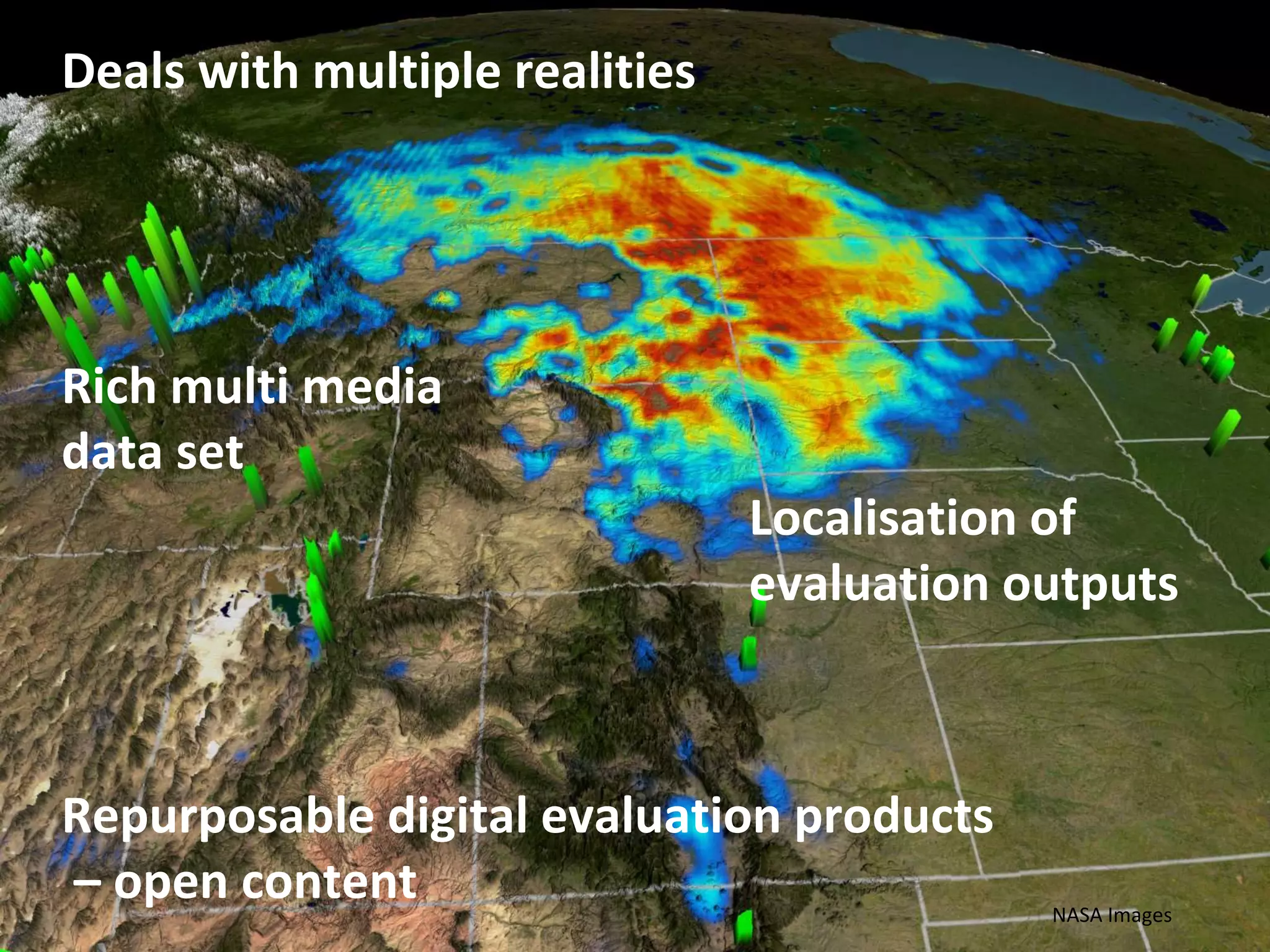 Deals with multiple realities

Rich multi media data set

Localisation of evaluation outputs

Repurposable digital evaluation products – open content

NASA Images